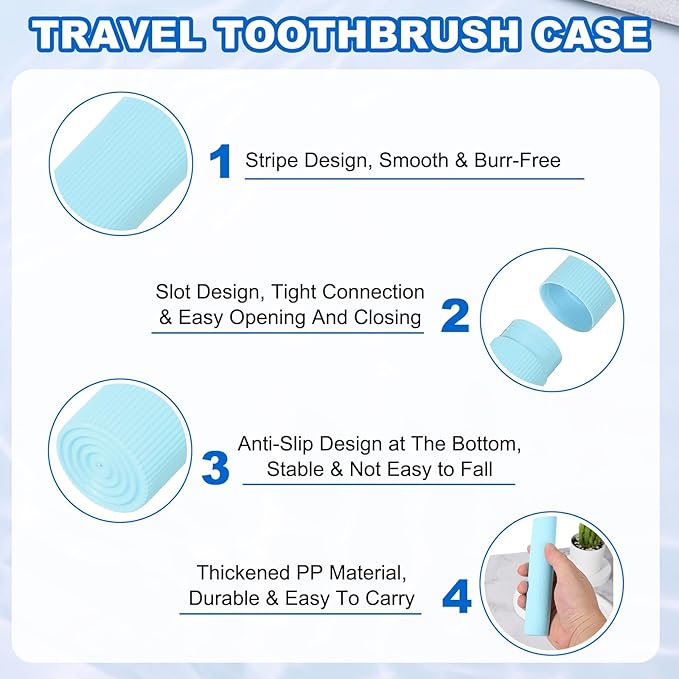 TRAVEL TOOTHBRUSH CASE

1 Stripe Design, Smooth & Burr-Free

Slot Design, Tight Connection & Easy Opening And Closing 2

3 Anti-Slip Design at The Bottom, Stable & Not Easy to Fall

Thickened PP Material, Durable & Easy To Carry 4